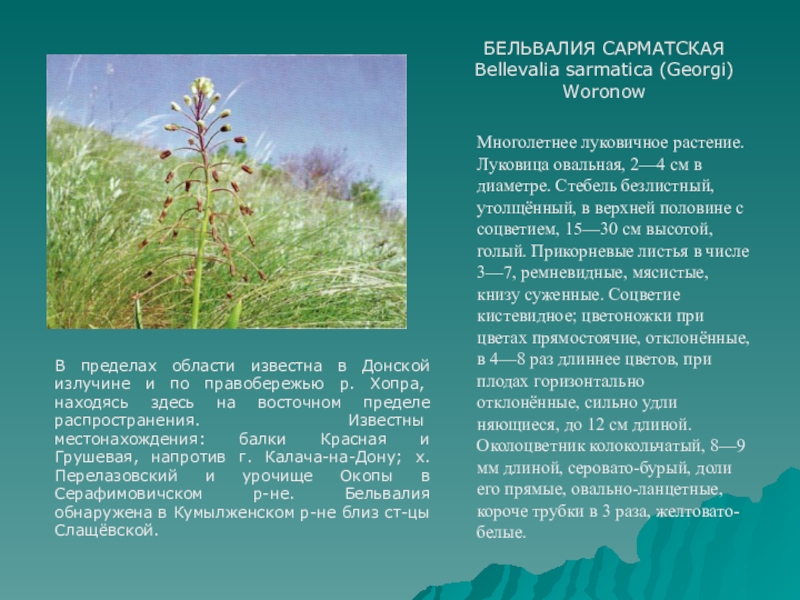 БЕЛЬВАЛИЯ САРМАТСКАЯ
Bellevalia sarmatica (Georgi) Woronow

Многолетнее луковичное растение. Луковица овальная, 2—4 см в диаметре. Стебель безлистный, утолщённый, в верхней половине с соцветием, 15—30 см высотой, голый. Прикорневые листья в числе 3—7, ремневидные, мясистые, книзу суженные. Соцветие кистевидное; цветоножки при цветах прямостоячие, отклонённые, в 4—8 раз длиннее цветов, при плодах горизонтально отклонённые, сильно удли няющиеся, до 12 см длиной. Околоцветник колокольчатый, 8—9 мм длиной, серовато-бурый, доли его прямые, овально-ланцетные, короче трубки в 3 раза, желтовато-белые.

В пределах области известна в Донской излучине и по правобережью р. Хопра, находясь здесь на восточном пределе распространения. Известны местонахождения: балки Красная и Грушевая, напротив г. Калача-на-Дону; х. Перелазовский и урочище Окопы в Серафимовичском р-не. Бельвалия обнаружена в Кумылженском р-не близ ст-цы Слащёвской.